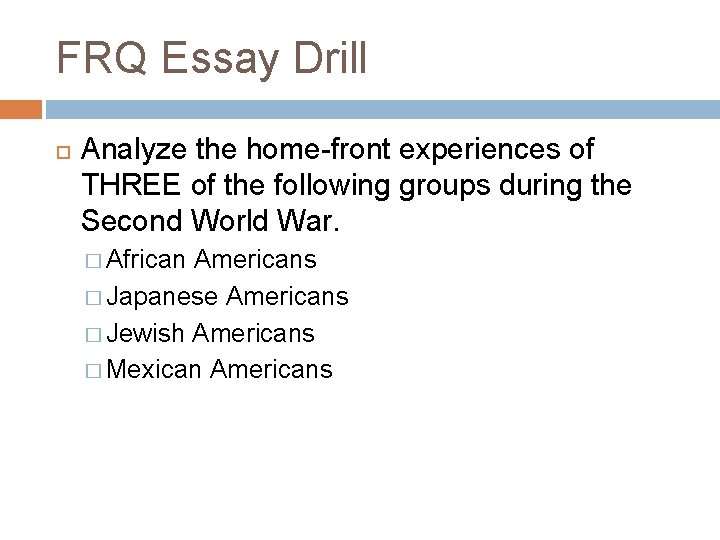 FRQ Essay Drill

Analyze the home-front experiences of THREE of the following groups during the Second World War.

African Americans
Japanese Americans
Jewish Americans
Mexican Americans